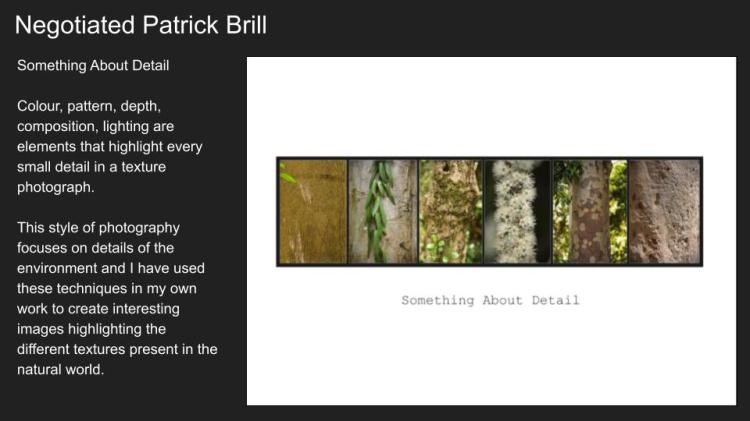 Negotiated Patrick Brill

Something About Detail

Colour, pattern, depth, composition, lighting are elements that highlight every small detail in a texture photograph.

This style of photography focuses on details of the environment and I have used these techniques in my own work to create interesting images highlighting the different textures present in the natural world.

Something About Detail